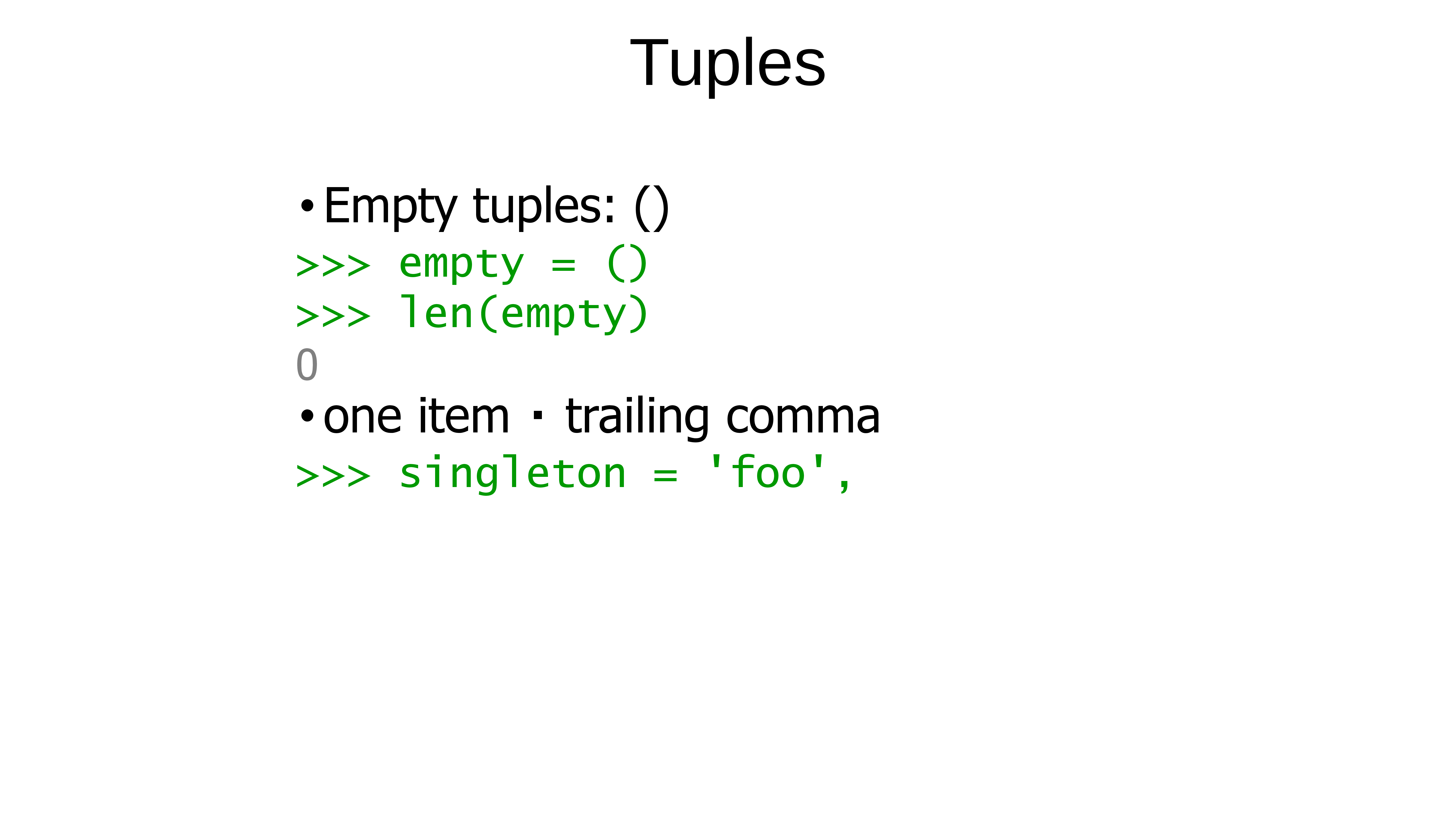 Tuples

• Empty tuples: ()

>>> empty = ()
>>> len(empty)
0

• one item · trailing comma

>>> singleton = 'foo',